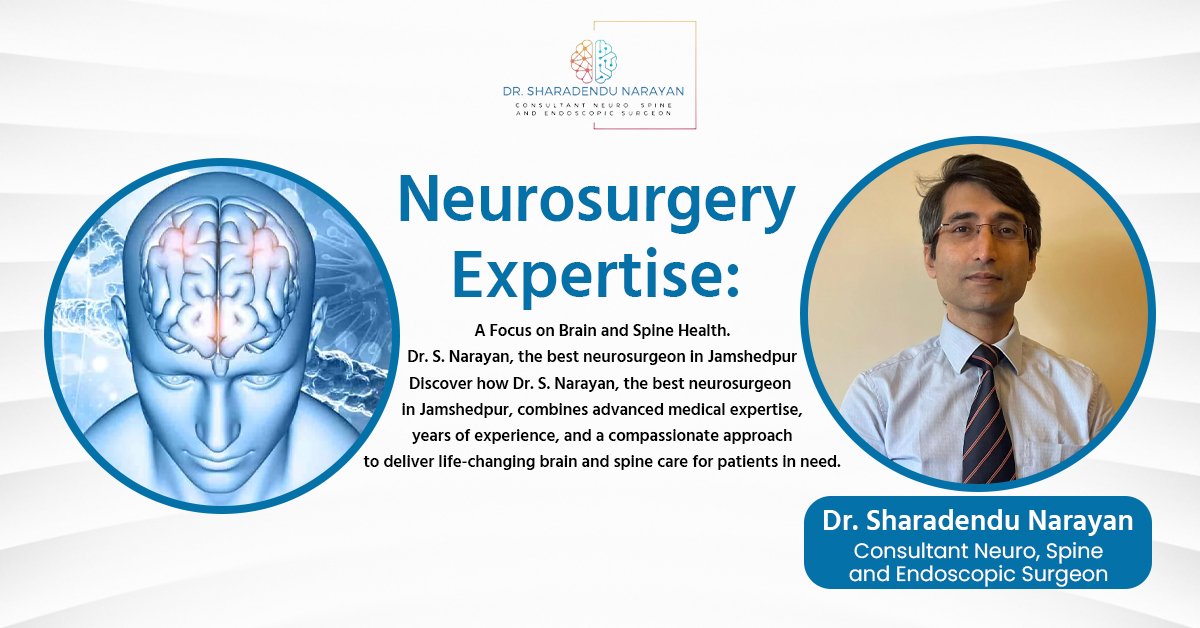 DR. SHARADENDU NARAYAN
CONSULTANT NEURO, SPINE AND ENDOSCOPIC SURGEON

Neurosurgery Expertise:

A Focus on Brain and Spine Health.
Dr. S. Narayan, the best neurosurgeon in Jamshedpur
Discover how Dr. S. Narayan, the best neurosurgeon in Jamshedpur, combines advanced medical expertise, years of experience, and a compassionate approach to deliver life-changing brain and spine care for patients in need.

Dr. Sharadendu Narayan
Consultant Neuro, Spine and Endoscopic Surgeon